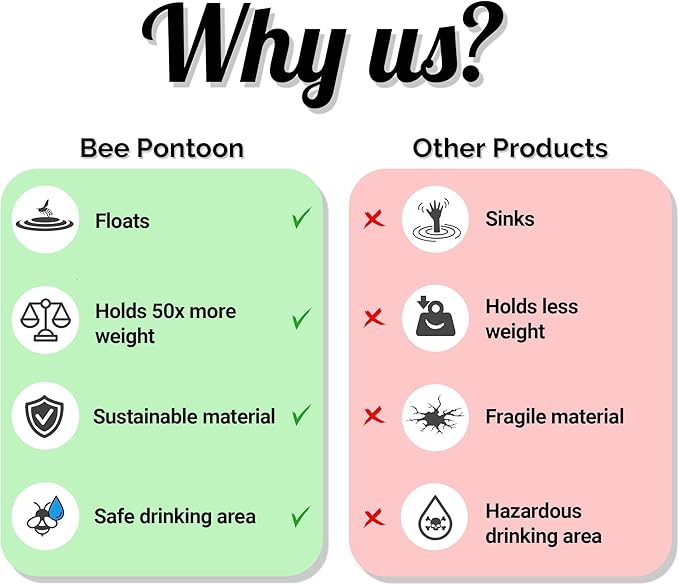 Why us?

Bee Pontoon

Floats ✓

Holds 50x more weight ✓

Sustainable material ✓

Safe drinking area ✓

Other Products

✗ Sinks

✗ Holds less weight

✗ Fragile material

✗ Hazardous drinking area